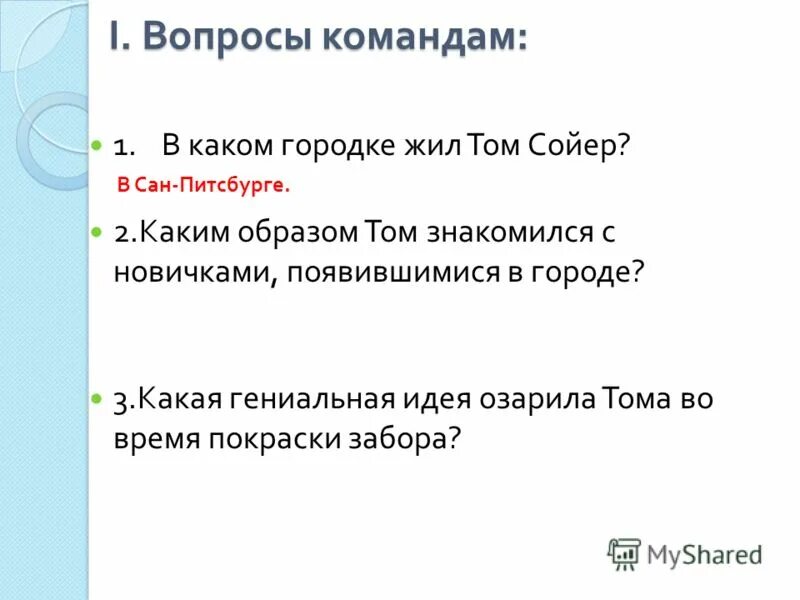 I. Вопросы командам:

1. В каком городке жил Том Сойер?

В Сан-Питсбурге.

2.Каким образом Том знакомился с новичками, появившимися в городе?

3.Какая гениальная идея озарила Тома во время покраски забора?

MyShared